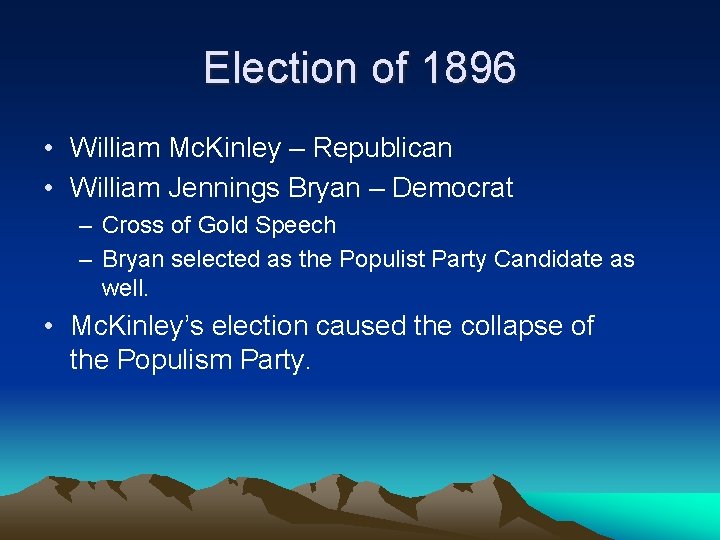 Election of 1896

• William McKinley – Republican
• William Jennings Bryan – Democrat
  – Cross of Gold Speech
  – Bryan selected as the Populist Party Candidate as well.
• McKinley's election caused the collapse of the Populism Party.